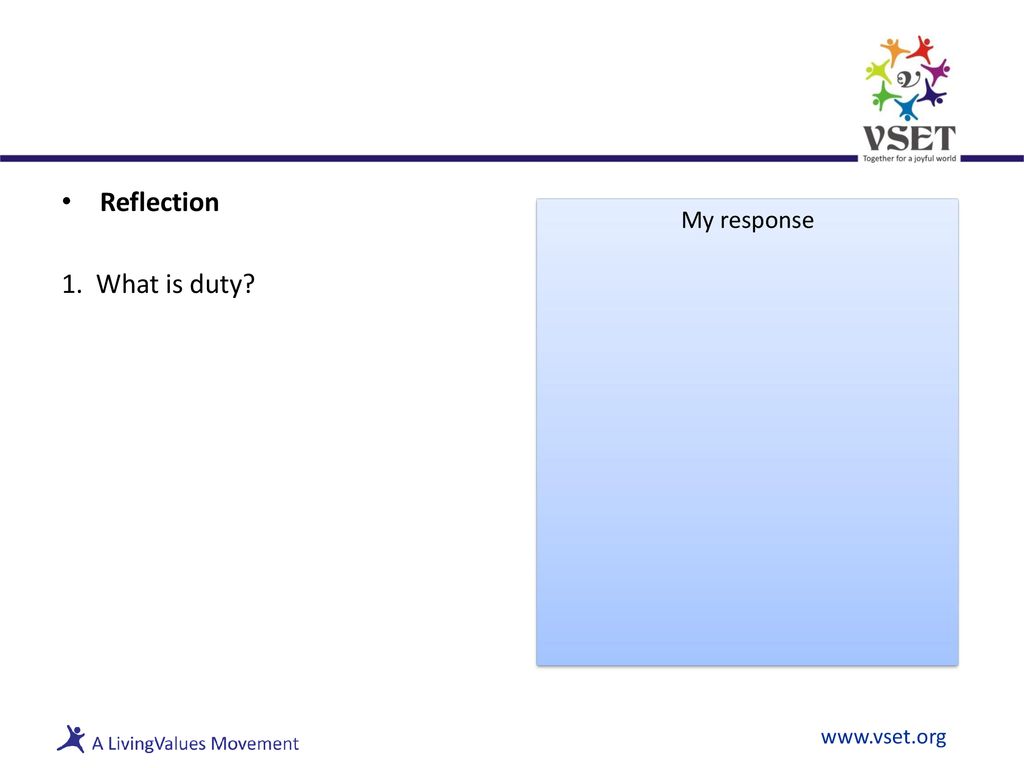 VSET
Together for a joyful world

• Reflection

1. What is duty?

My response

A LivingValues Movement

www.vset.org